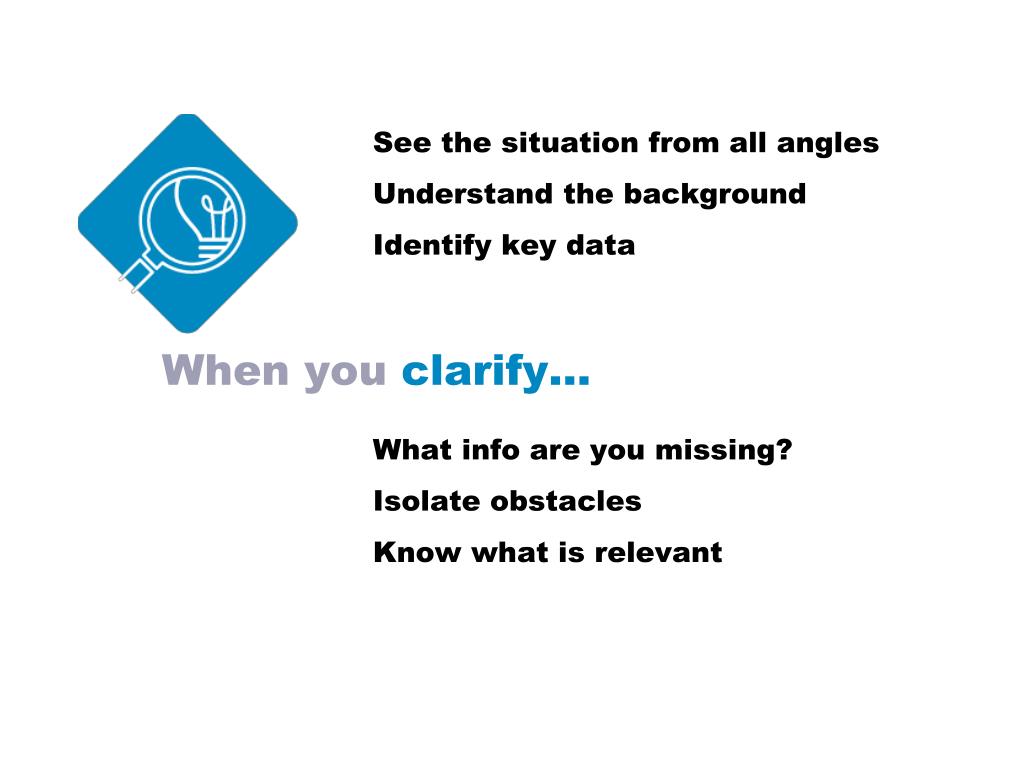 See the situation from all angles
Understand the background
Identify key data

When you clarify…

What info are you missing?
Isolate obstacles
Know what is relevant